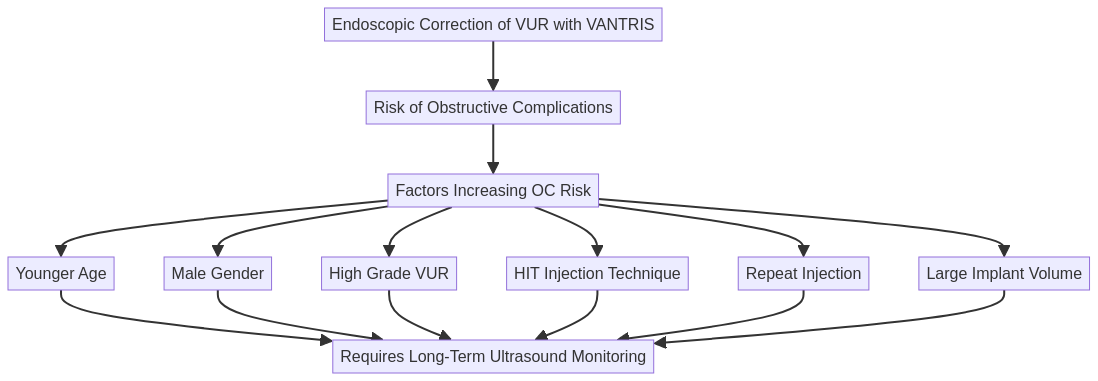 Endoscopic Correction of VUR with VANTRIS

Risk of Obstructive Complications

Factors Increasing OC Risk

Younger Age

Male Gender

High Grade VUR

HIT Injection Technique

Repeat Injection

Large Implant Volume

Requires Long-Term Ultrasound Monitoring